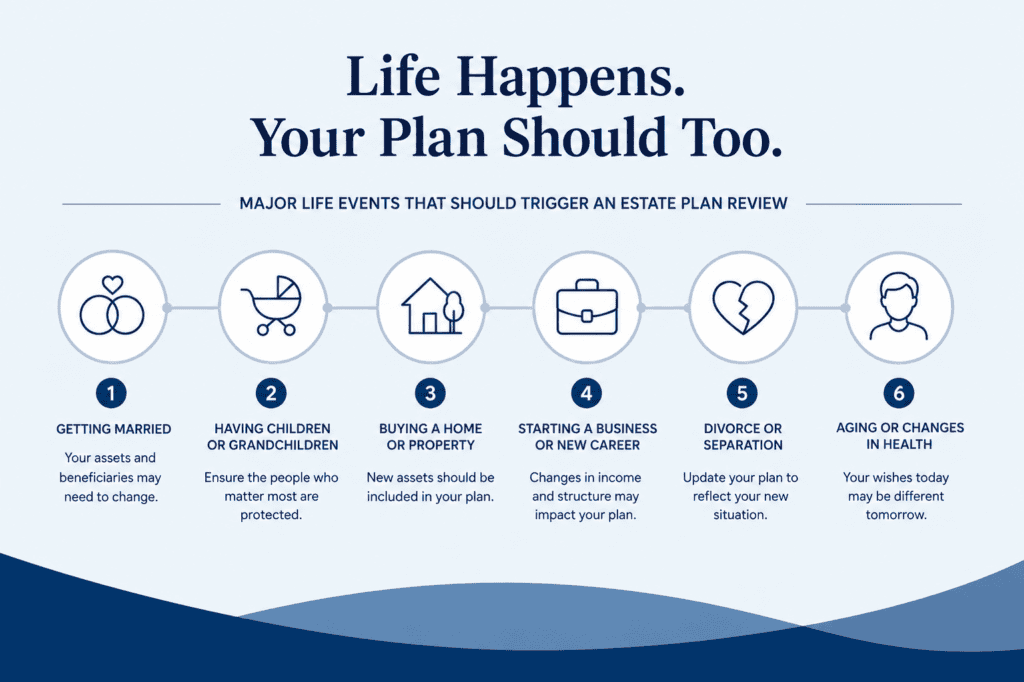 Life Happens.
Your Plan Should Too.

MAJOR LIFE EVENTS THAT SHOULD TRIGGER AN ESTATE PLAN REVIEW

1
GETTING MARRIED
Your assets and beneficiaries may need to change.

2
HAVING CHILDREN OR GRANDCHILDREN
Ensure the people who matter most are protected.

3
BUYING A HOME OR PROPERTY
New assets should be included in your plan.

4
STARTING A BUSINESS OR NEW CAREER
Changes in income and structure may impact your plan.

5
DIVORCE OR SEPARATION
Update your plan to reflect your new situation.

6
AGING OR CHANGES IN HEALTH
Your wishes today may be different tomorrow.